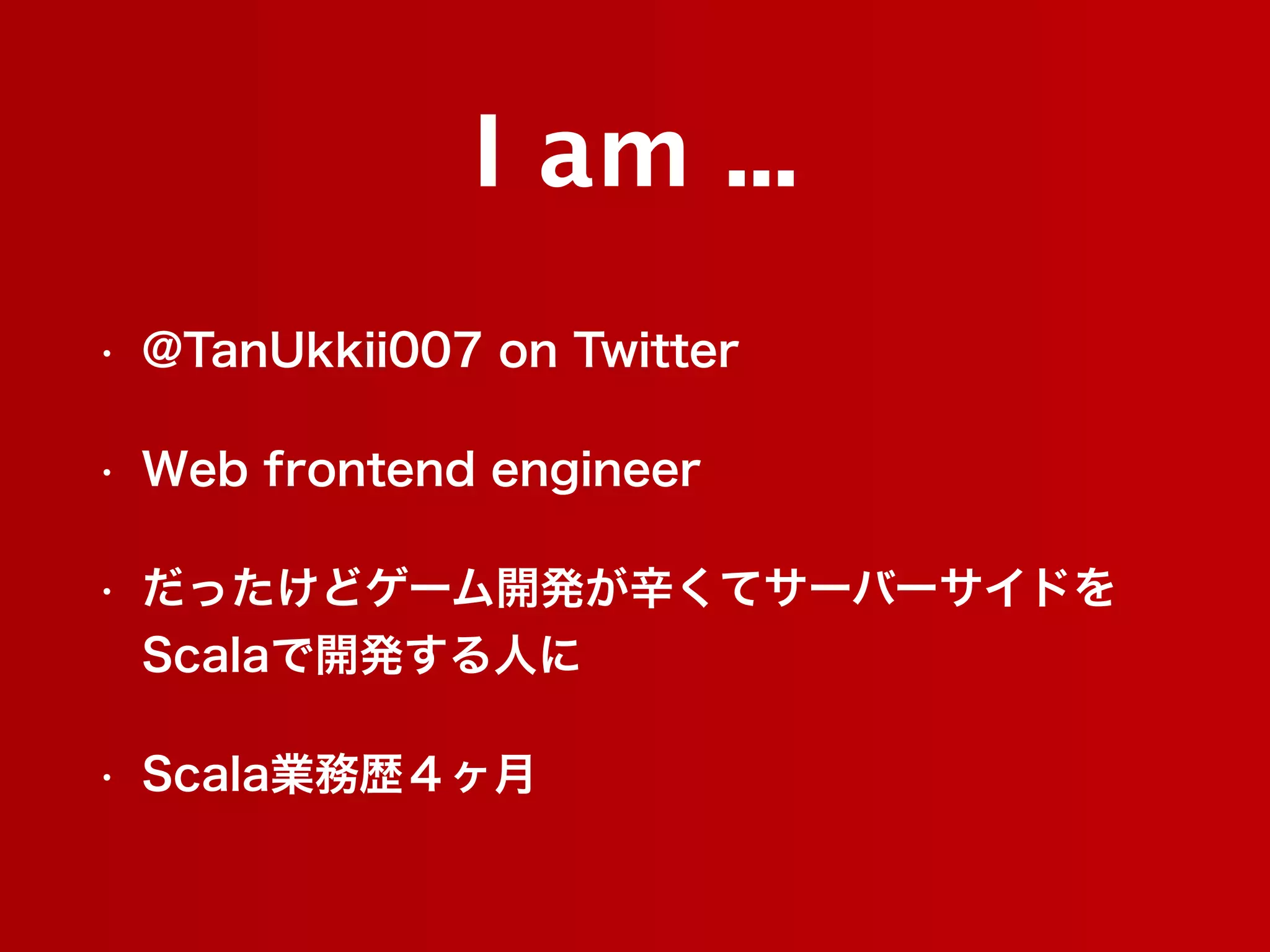 I am …

• @TanUkkii007 on Twitter

• Web frontend engineer

• だったけどゲーム開発が辛くてサーバーサイドをScalaで開発する人に

• Scala業務歴４ヶ月